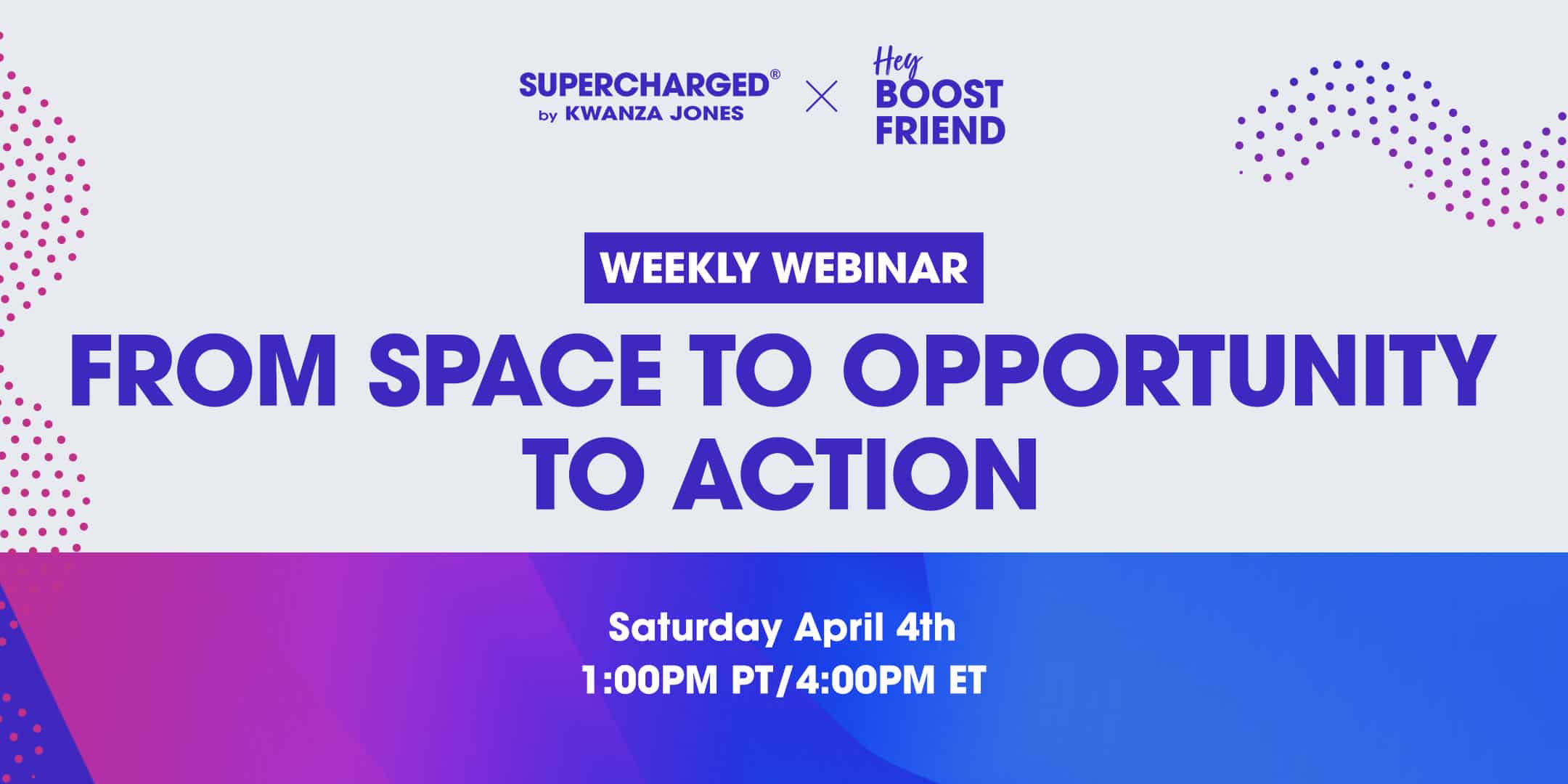 SUPERCHARGED®
by KWANZA JONES

×

Hey
BOOST
FRIEND

WEEKLY WEBINAR

FROM SPACE TO OPPORTUNITY TO ACTION

Saturday April 4th
1:00PM PT/4:00PM ET